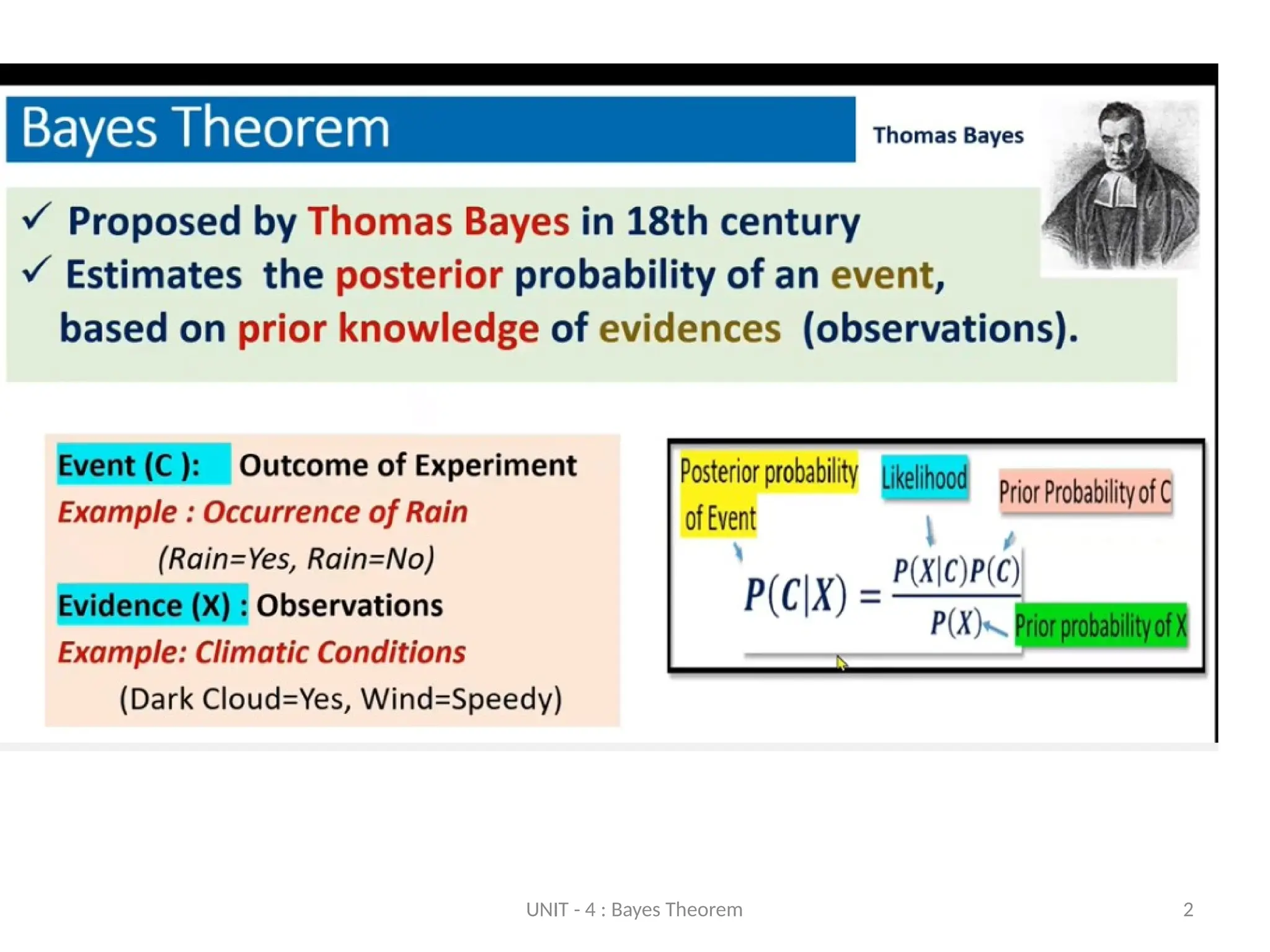 Bayes Theorem

Thomas Bayes

✓ Proposed by Thomas Bayes in 18th century
✓ Estimates the posterior probability of an event, based on prior knowledge of evidences (observations).

Event (C ): Outcome of Experiment
Example : Occurrence of Rain
(Rain=Yes, Rain=No)
Evidence (X) : Observations
Example: Climatic Conditions
(Dark Cloud=Yes, Wind=Speedy)

Posterior probability of Event

Likelihood

Prior Probability of C

$P(C|X) = \frac{P(X|C)P(C)}{P(X)}$

Prior probability of X

UNIT - 4 : Bayes Theorem

2